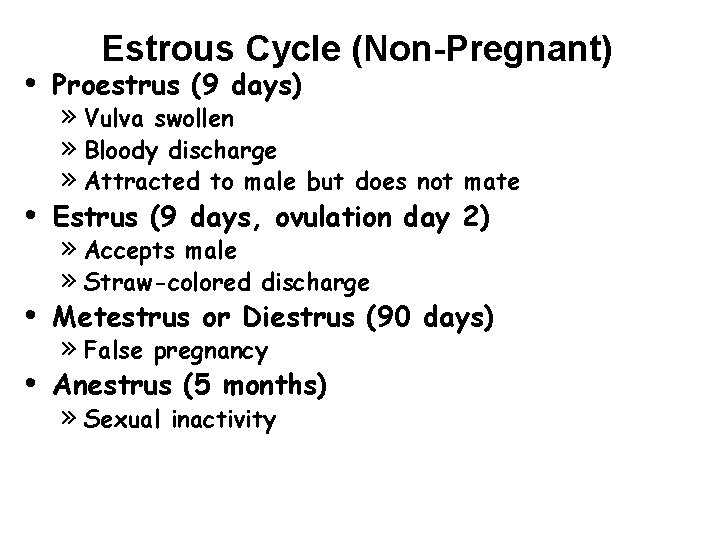 Estrous Cycle (Non-Pregnant)

• Proestrus (9 days)
  » Vulva swollen
  » Bloody discharge
  » Attracted to male but does not mate
• Estrus (9 days, ovulation day 2)
  » Accepts male
  » Straw-colored discharge
• Metestrus or Diestrus (90 days)
  » False pregnancy
• Anestrus (5 months)
  » Sexual inactivity